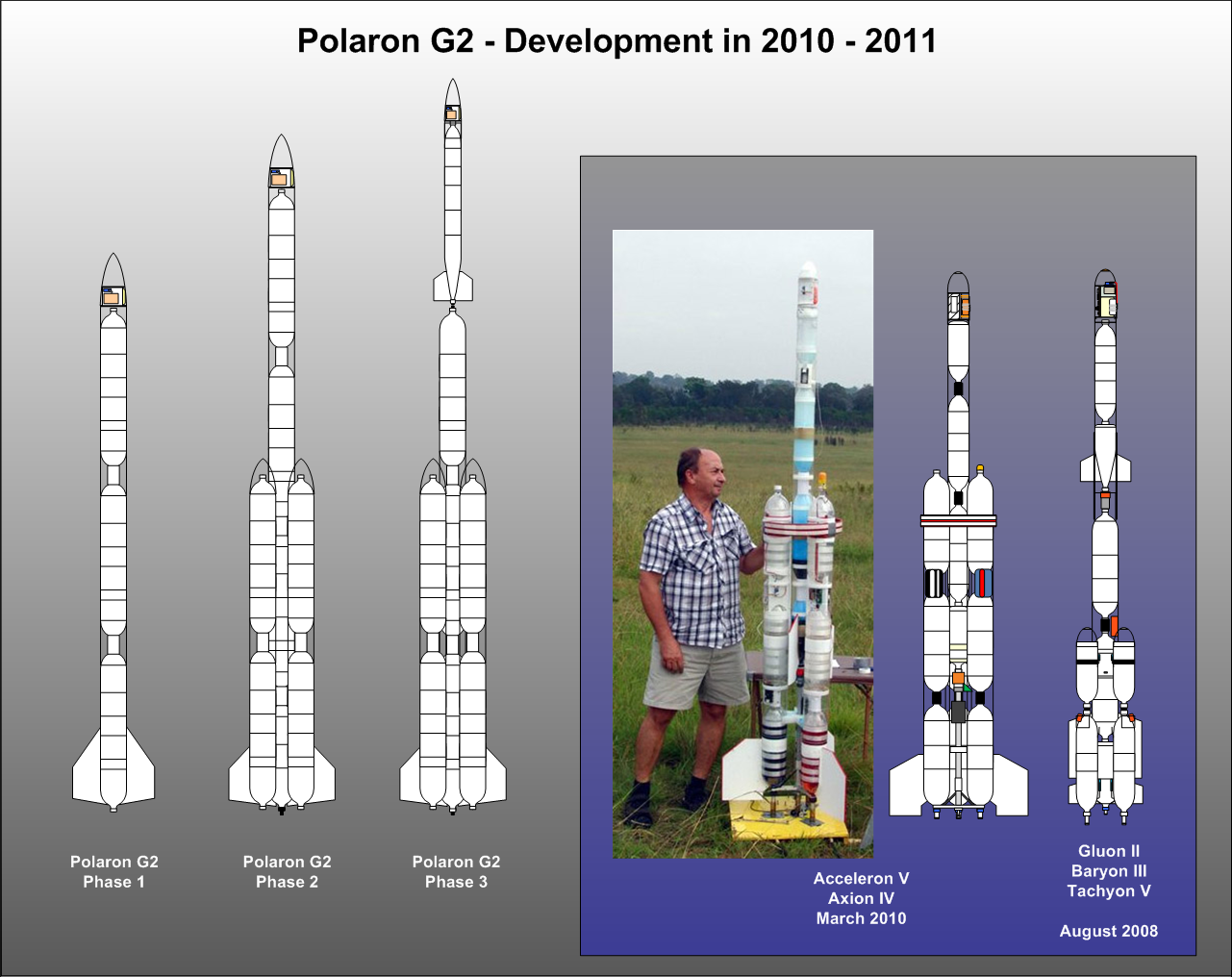 Polaron G2 - Development in 2010 - 2011

Polaron G2
Phase 1

Polaron G2
Phase 2

Polaron G2
Phase 3

Acceleron V
Axion IV
March 2010

Gluon II
Baryon III
Tachyon V

August 2008